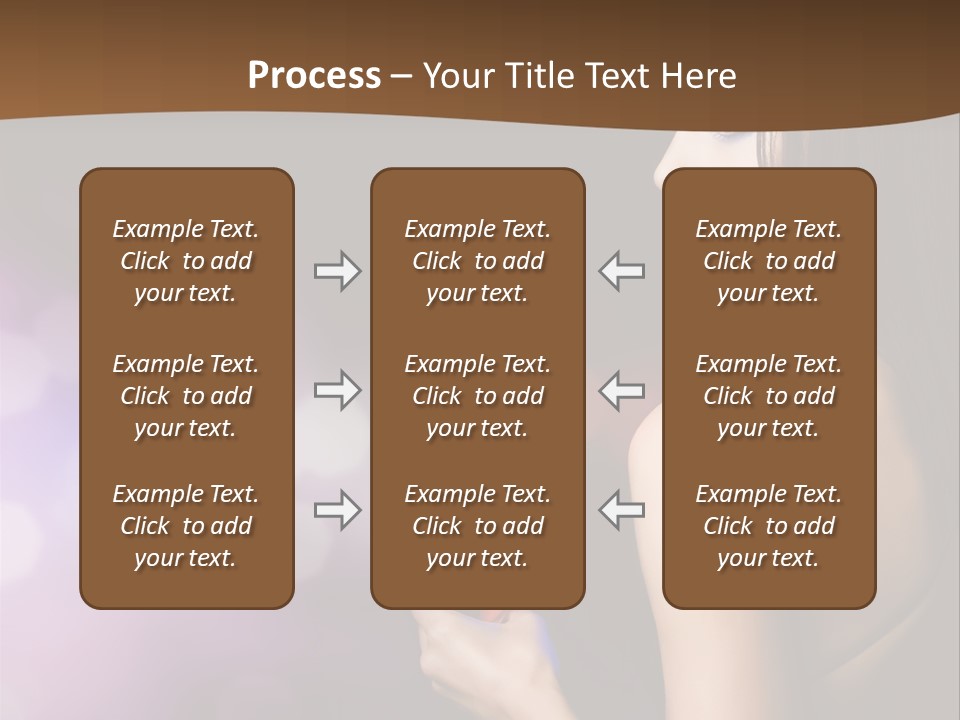 Process – Your Title Text Here

Example Text. Click to add your text.

Example Text. Click to add your text.

Example Text. Click to add your text.

Example Text. Click to add your text.

Example Text. Click to add your text.

Example Text. Click to add your text.

Example Text. Click to add your text.

Example Text. Click to add your text.

Example Text. Click to add your text.